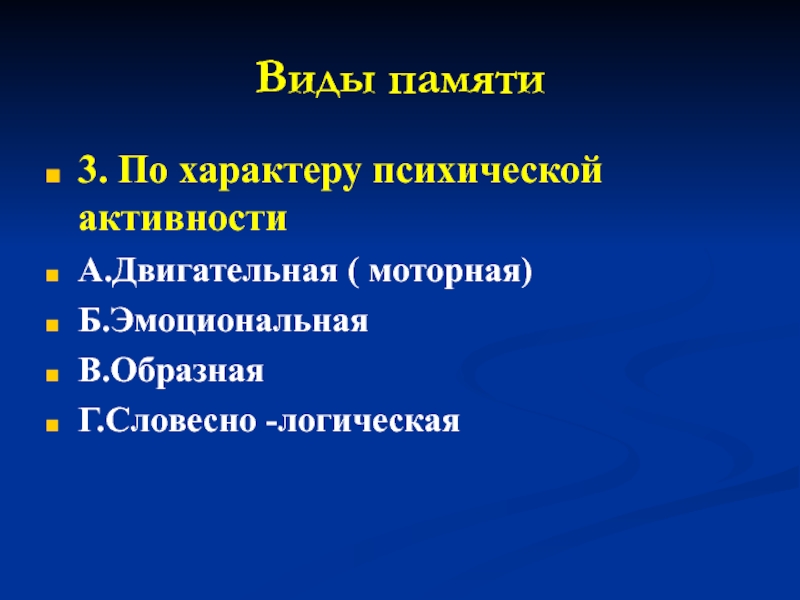 Виды памяти

3. По характеру психической активности

А.Двигательная ( моторная)

Б.Эмоциональная

В.Образная

Г.Словесно -логическая